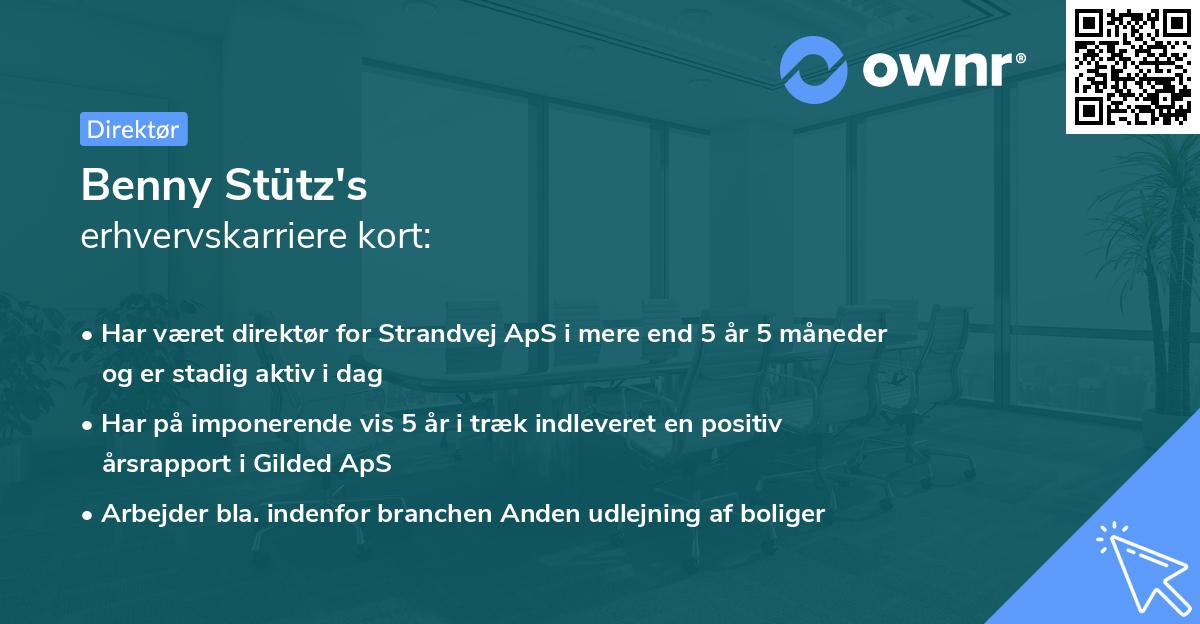 ownr®

Direktør

Benny Stütz's
erhvervskarriere kort:

• Har været direktør for Strandvej ApS i mere end 5 år 5 måneder og er stadig aktiv i dag
• Har på imponerende vis 5 år i træk indleveret en positiv årsrapport i Gilded ApS
• Arbejder bla. indenfor branchen Anden udlejning af boliger